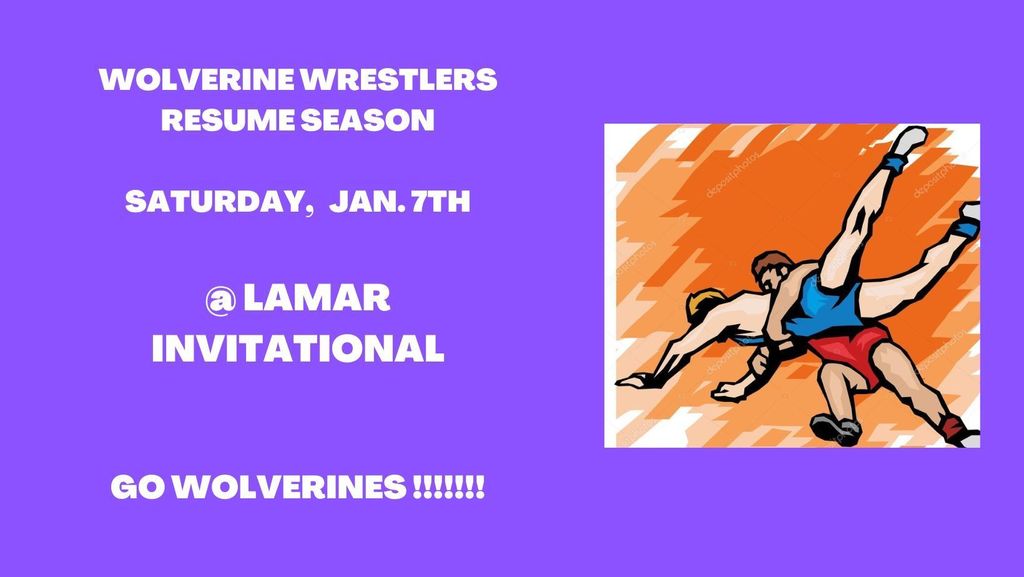 WOLVERINE WRESTLERS
RESUME SEASON

SATURDAY, JAN. 7TH

@ LAMAR
INVITATIONAL

GO WOLVERINES !!!!!!!

depositphotos